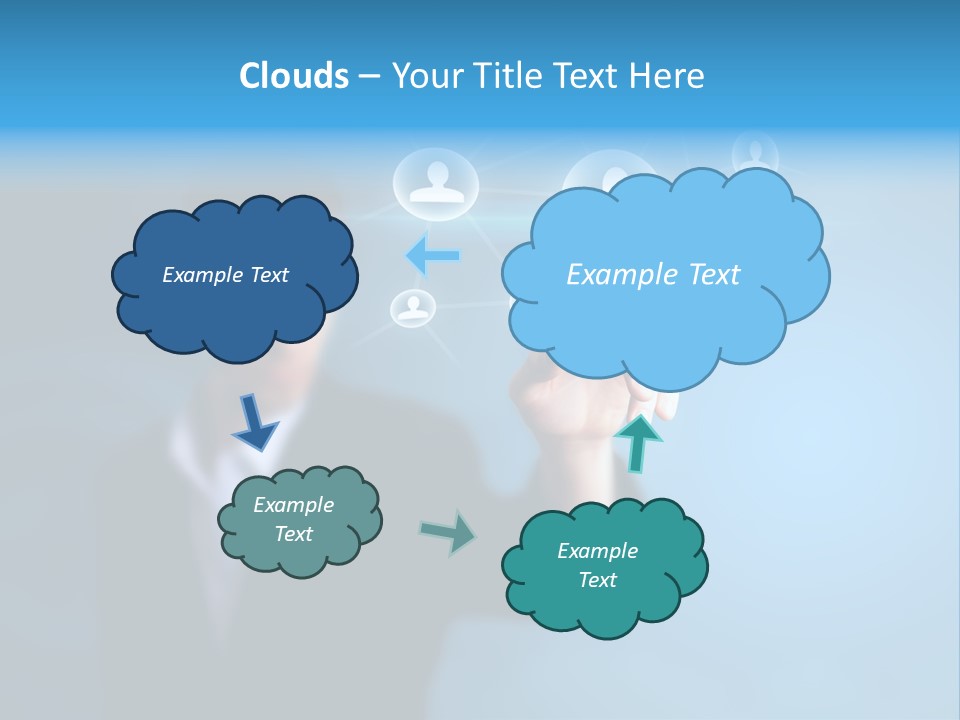 Clouds – Your Title Text Here

Example Text

Example Text

Example Text

Example Text